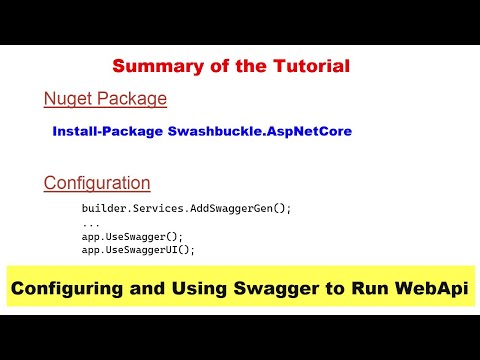 Summary of the Tutorial

Nuget Package

Install-Package Swashbuckle.AspNetCore

Configuration

builder.Services.AddSwaggerGen();
...
app.UseSwagger();
app.UseSwaggerUI();

Configuring and Using Swagger to Run WebApi